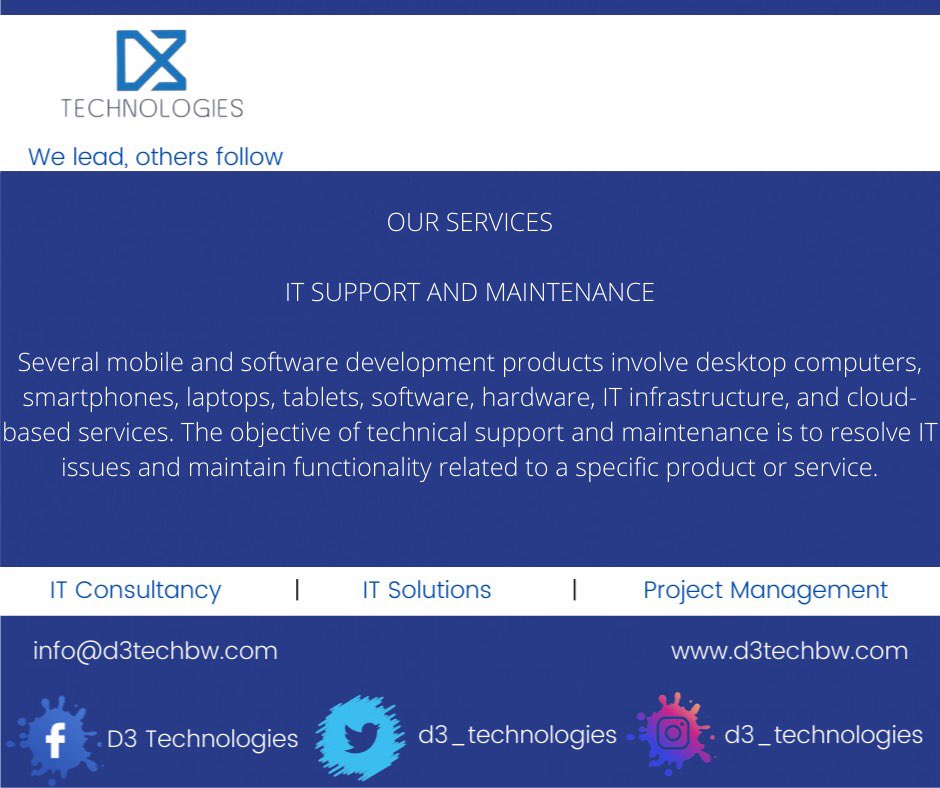 D3
TECHNOLOGIES
We lead, others follow

OUR SERVICES

IT SUPPORT AND MAINTENANCE

Several mobile and software development products involve desktop computers, smartphones, laptops, tablets, software, hardware, IT infrastructure, and cloud-based services. The objective of technical support and maintenance is to resolve IT issues and maintain functionality related to a specific product or service.

IT Consultancy | IT Solutions | Project Management

info@d3techbw.com www.d3techbw.com

D3 Technologies d3_technologies d3_technologies